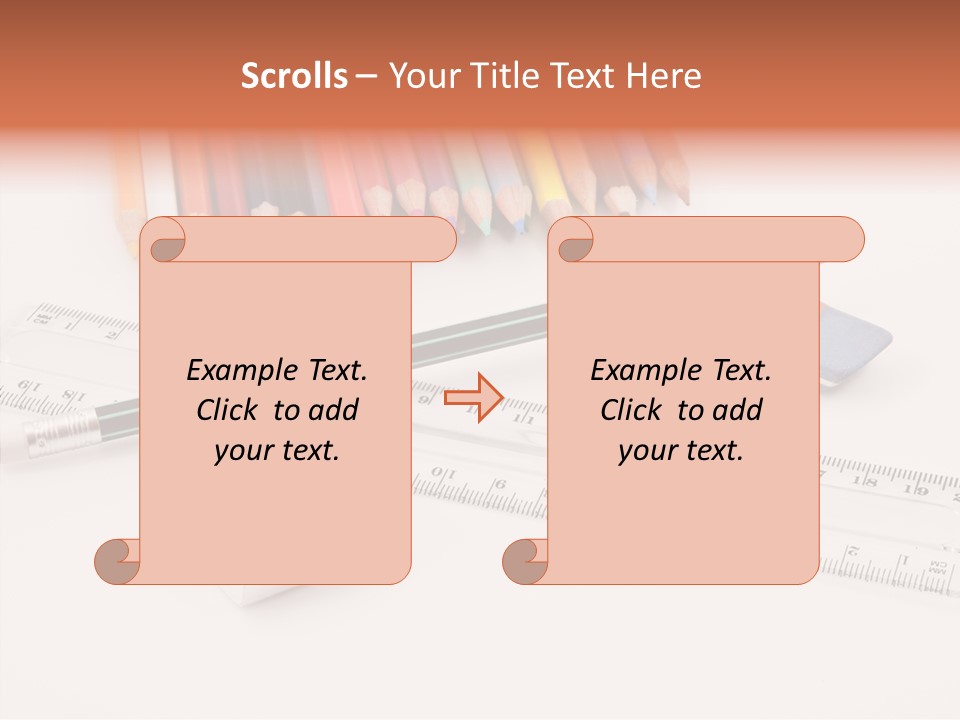 Scrolls – Your Title Text Here

Example Text. Click to add your text.

Example Text. Click to add your text.